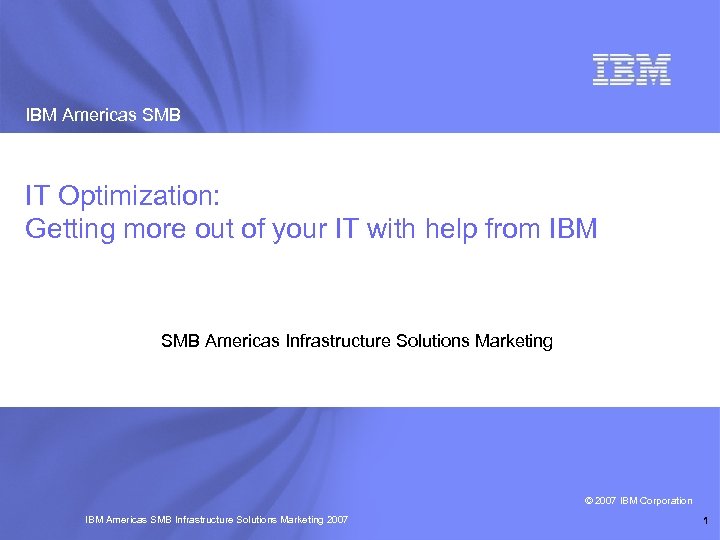 IBM

IBM Americas SMB

IT Optimization:
Getting more out of your IT with help from IBM

SMB Americas Infrastructure Solutions Marketing

© 2007 IBM Corporation

IBM Americas SMB Infrastructure Solutions Marketing 2007

1